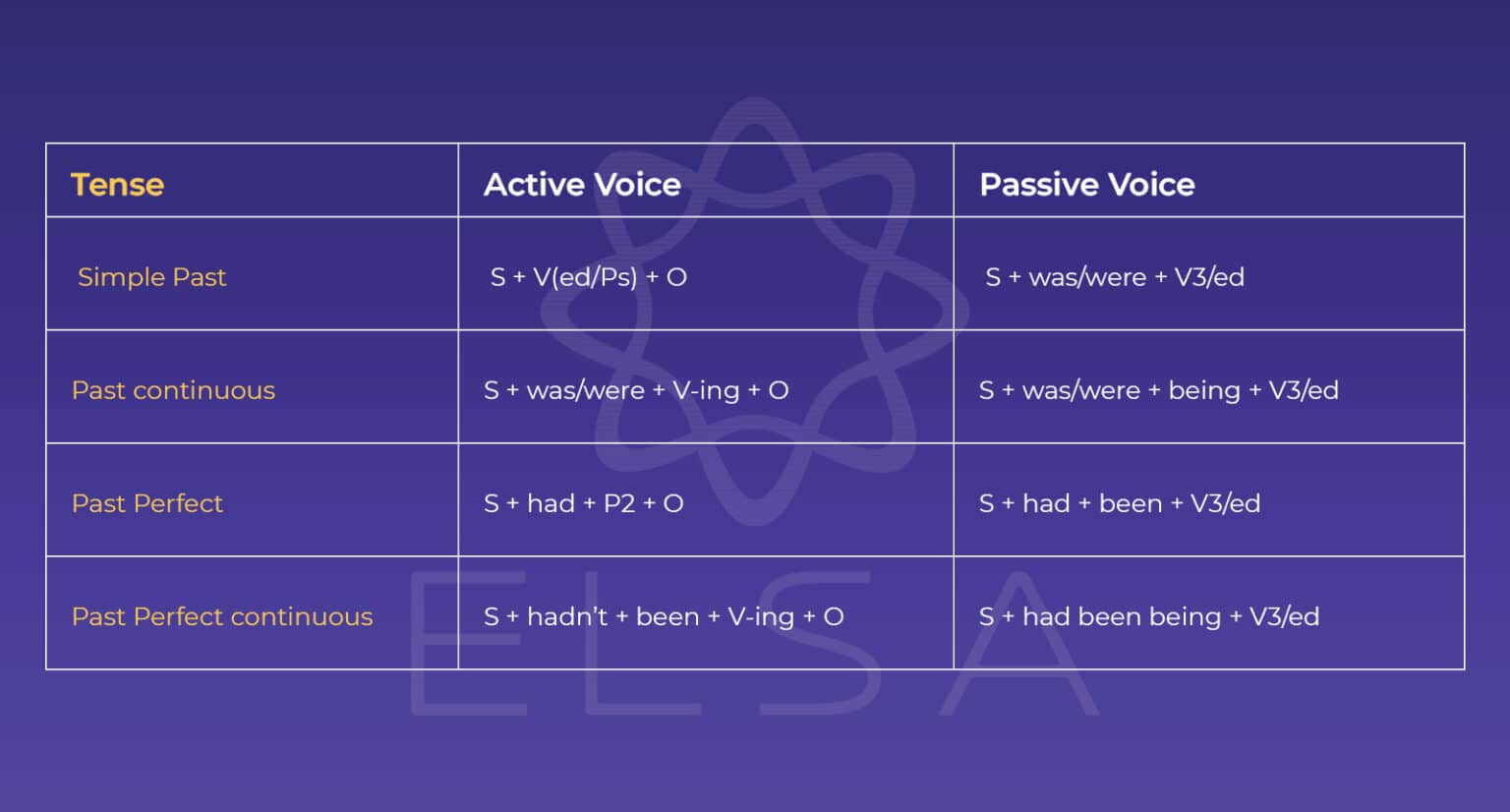 | Tense | Active Voice | Passive Voice |
|---|---|---|
| Simple Past | S + V(ed/Ps) + O | S + was/were + V3/ed |
| Past continuous | S + was/were + V-ing + O | S + was/were + being + V3/ed |
| Past Perfect | S + had + P2 + O | S + had + been + V3/ed |
| Past Perfect continuous | S + hadn't + been + V-ing + O | S + had been being + V3/ed |

ELSA